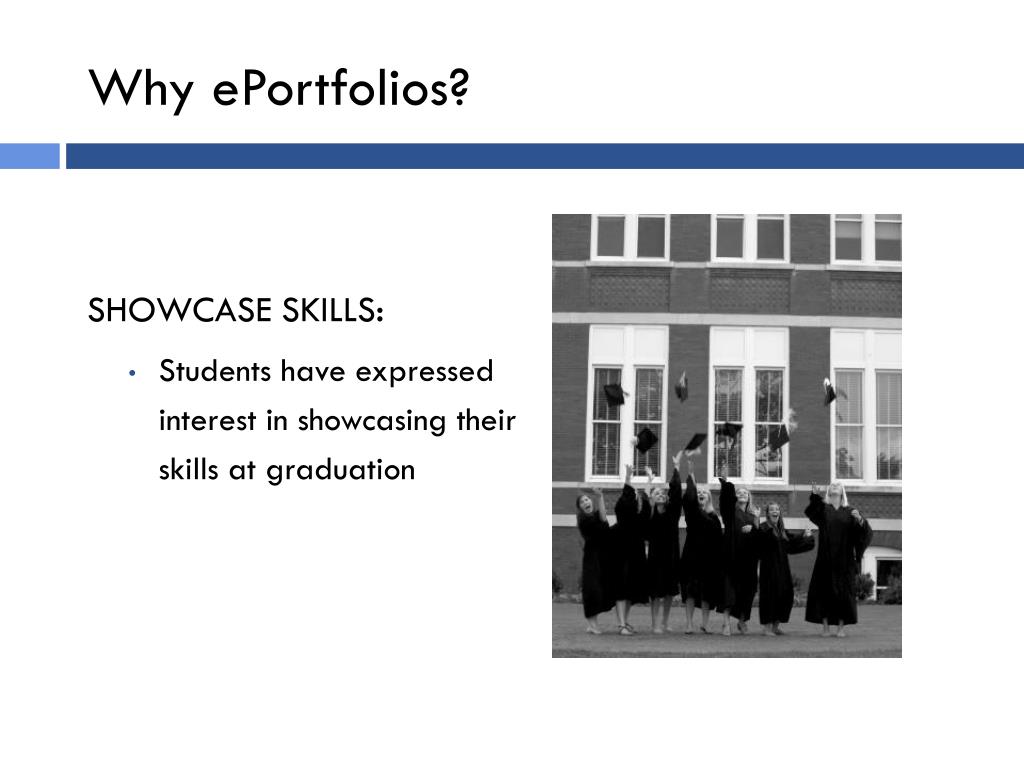 Why ePortfolios?

SHOWCASE SKILLS:

• Students have expressed interest in showcasing their skills at graduation